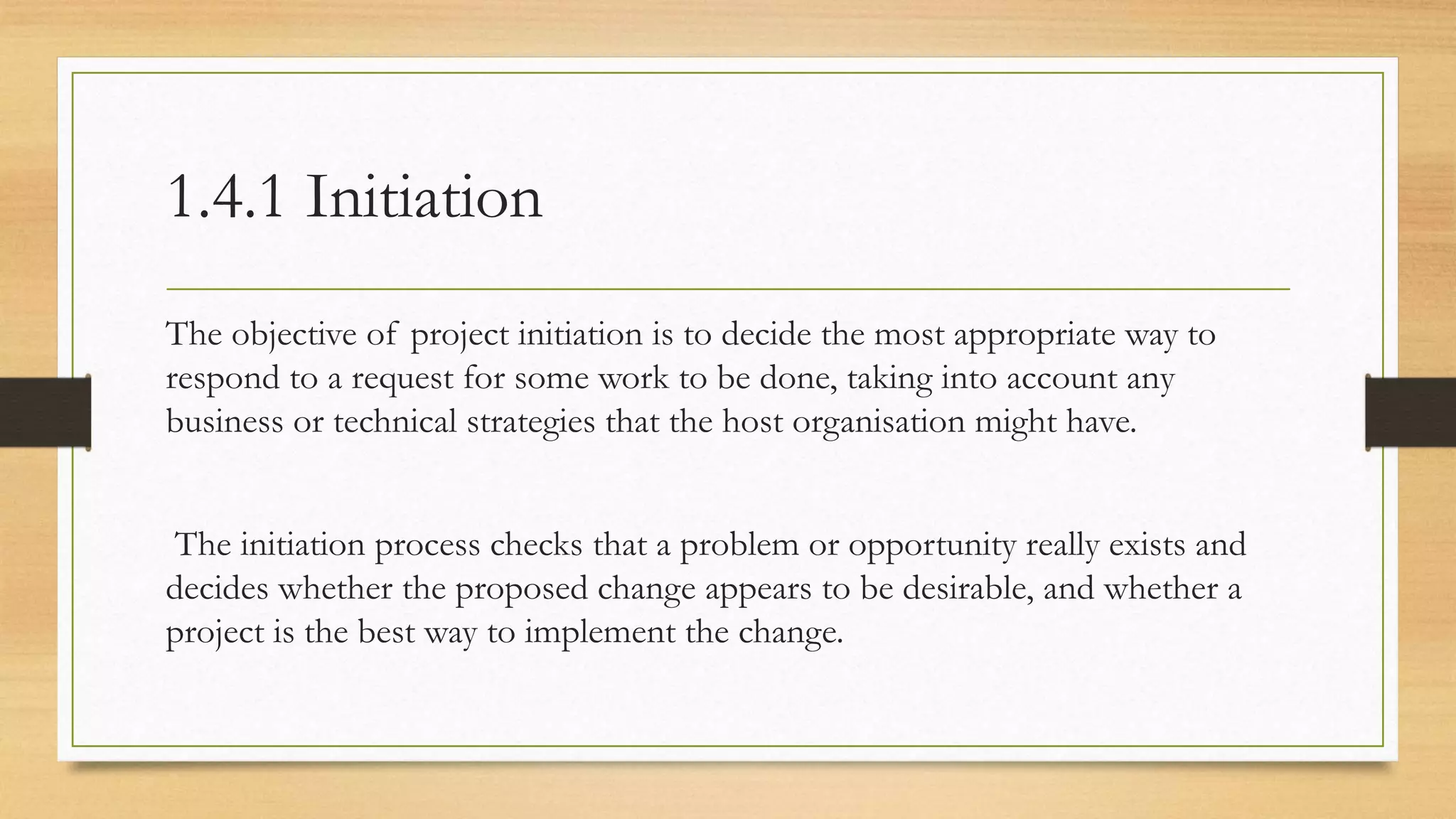 1.4.1 Initiation

The objective of project initiation is to decide the most appropriate way to respond to a request for some work to be done, taking into account any business or technical strategies that the host organisation might have.

The initiation process checks that a problem or opportunity really exists and decides whether the proposed change appears to be desirable, and whether a project is the best way to implement the change.